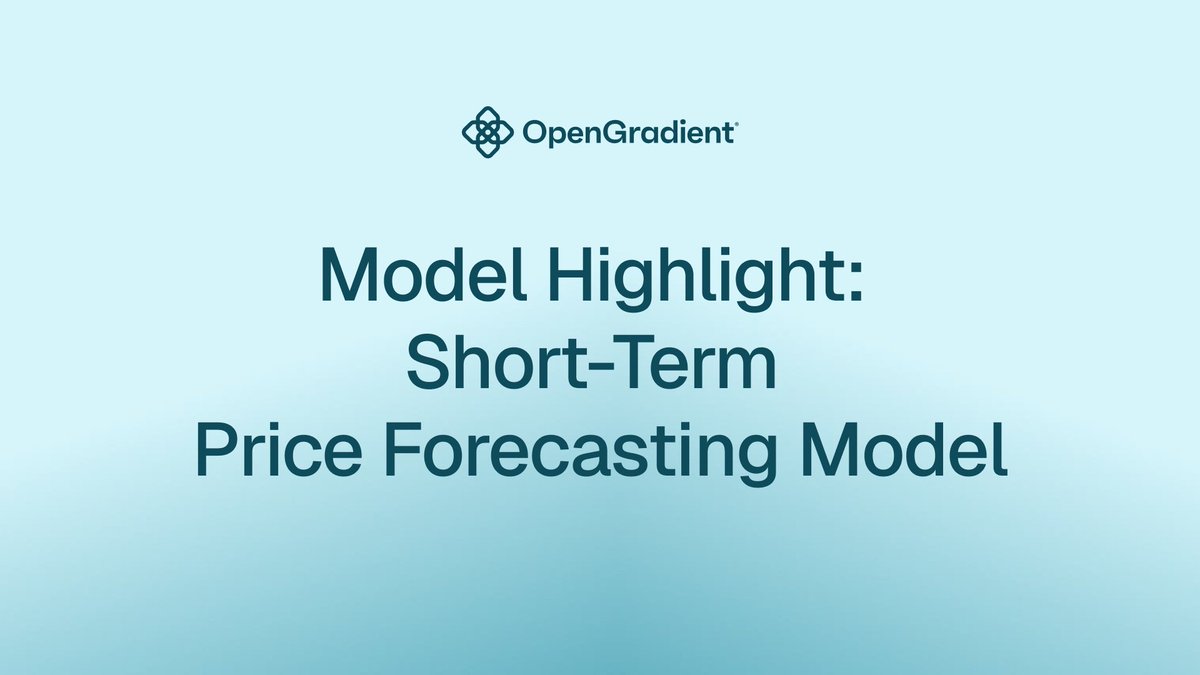 OpenGradient®

Model Highlight: Short-Term Price Forecasting Model